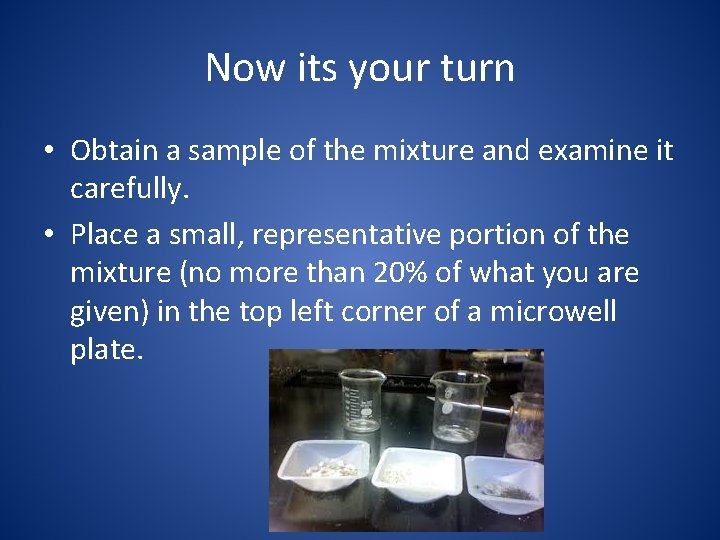 Now its your turn

• Obtain a sample of the mixture and examine it carefully.

• Place a small, representative portion of the mixture (no more than 20% of what you are given) in the top left corner of a microwell plate.